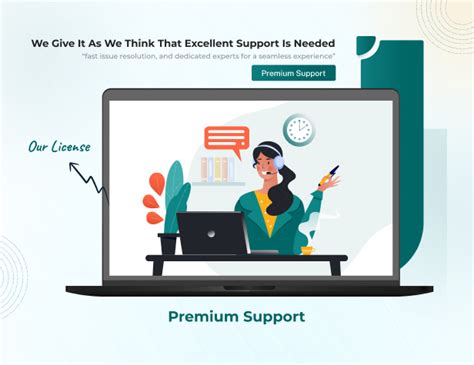 We Give It As We Think That Excellent Support Is Needed

"fast issue resolution, and dedicated experts for a seamless experience"

Premium Support

Our License

Premium Support